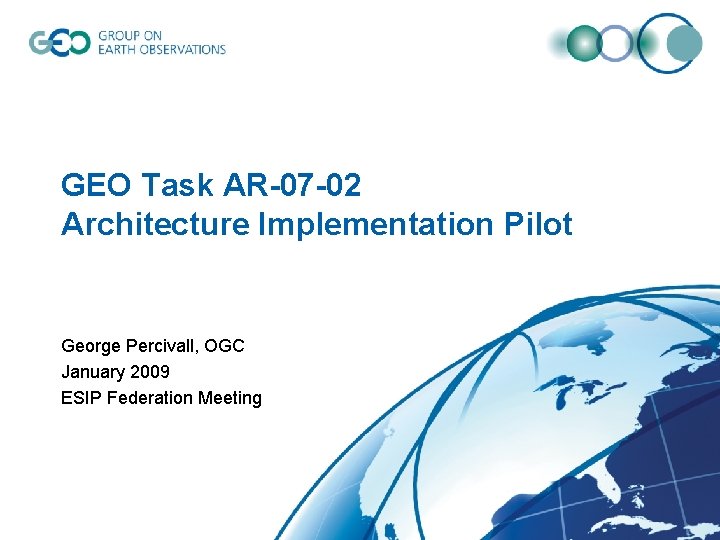 GEO GROUP ON EARTH OBSERVATIONS

GEO Task AR-07-02
Architecture Implementation Pilot

George Percivall, OGC
January 2009
ESIP Federation Meeting